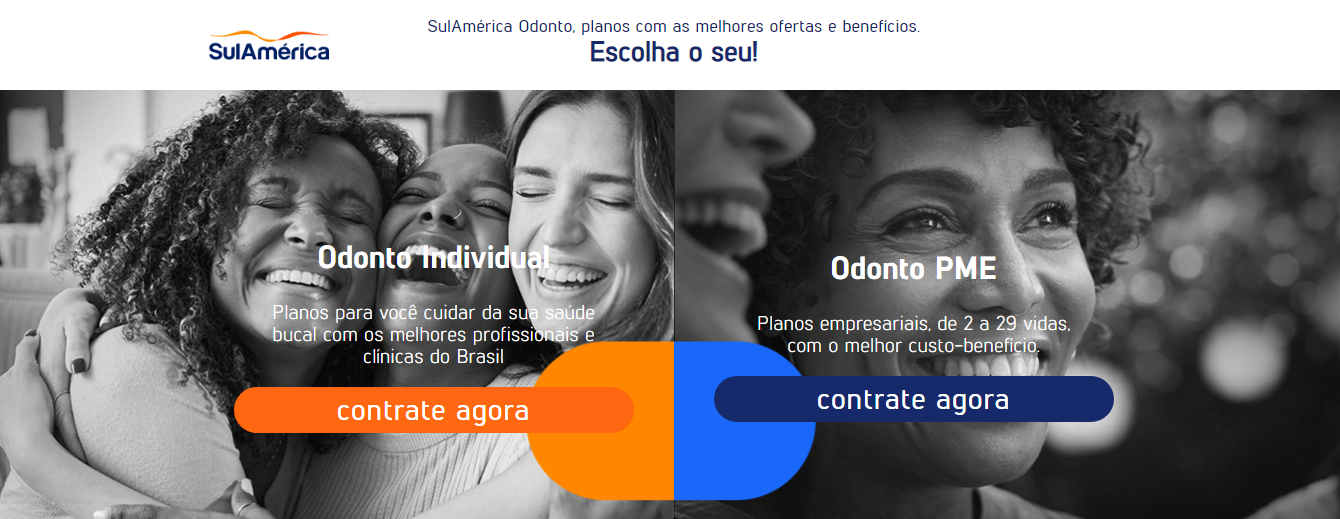 SulAmérica

SulAmérica Odonto, planos com as melhores ofertas e benefícios.
Escolha o seu!

Odonto Individual

Planos para você cuidar da sua saúde bucal com os melhores profissionais e clínicas do Brasil

contrate agora

Odonto PME

Planos empresariais, de 2 a 29 vidas, com o melhor custo-benefício.

contrate agora